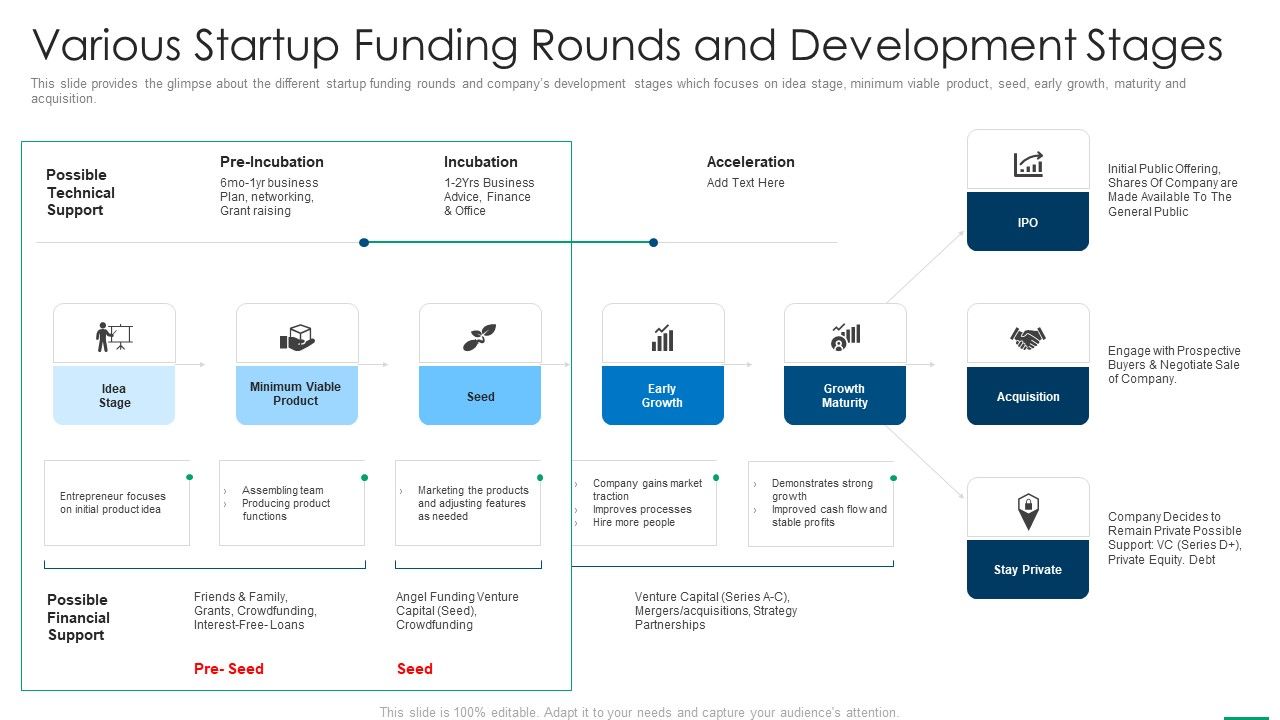 Various Startup Funding Rounds and Development Stages

This slide provides the glimpse about the different startup funding rounds and company's development stages which focuses on idea stage, minimum viable product, seed, early growth, maturity and acquisition.

Possible Technical Support

Pre-Incubation
6mo-1yr business Plan, networking, Grant raising

Incubation
1-2Yrs Business Advice, Finance & Office

Acceleration
Add Text Here

Idea Stage

Minimum Viable Product

Seed

Early Growth

Growth Maturity

IPO

Initial Public Offering, Shares Of Company are Made Available To The General Public

Acquisition

Engage with Prospective Buyers & Negotiate Sale of Company.

Stay Private

Company Decides to Remain Private Possible Support: VC (Series D+), Private Equity. Debt

Entrepreneur focuses on initial product idea

› Assembling team
› Producing product functions

› Marketing the products and adjusting features as needed

› Company gains market traction
› Improves processes
› Hire more people

› Demonstrates strong growth
› Improved cash flow and stable profits

Possible Financial Support

Friends & Family, Grants, Crowdfunding, Interest-Free- Loans

Angel Funding Venture Capital (Seed), Crowdfunding

Venture Capital (Series A-C), Mergers/acquisitions, Strategy Partnerships

Pre- Seed

Seed

This slide is 100% editable. Adapt it to your needs and capture your audience's attention.